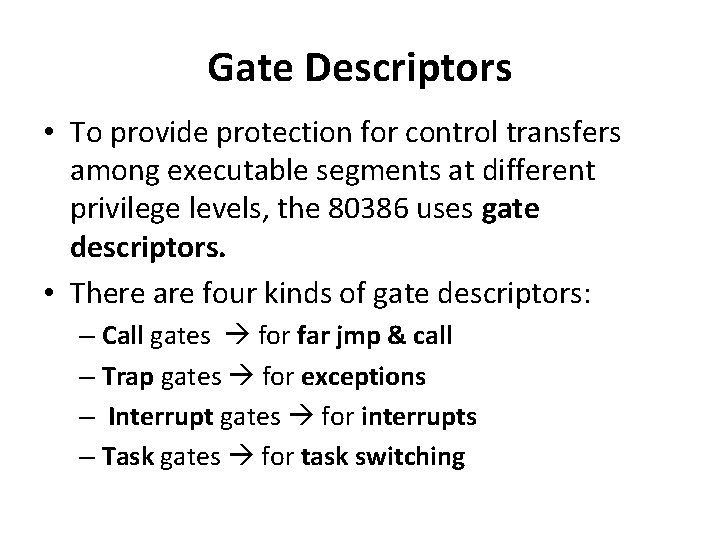 Gate Descriptors

• To provide protection for control transfers among executable segments at different privilege levels, the 80386 uses gate descriptors.

• There are four kinds of gate descriptors:
– Call gates → for far jmp & call
– Trap gates → for exceptions
– Interrupt gates → for interrupts
– Task gates → for task switching